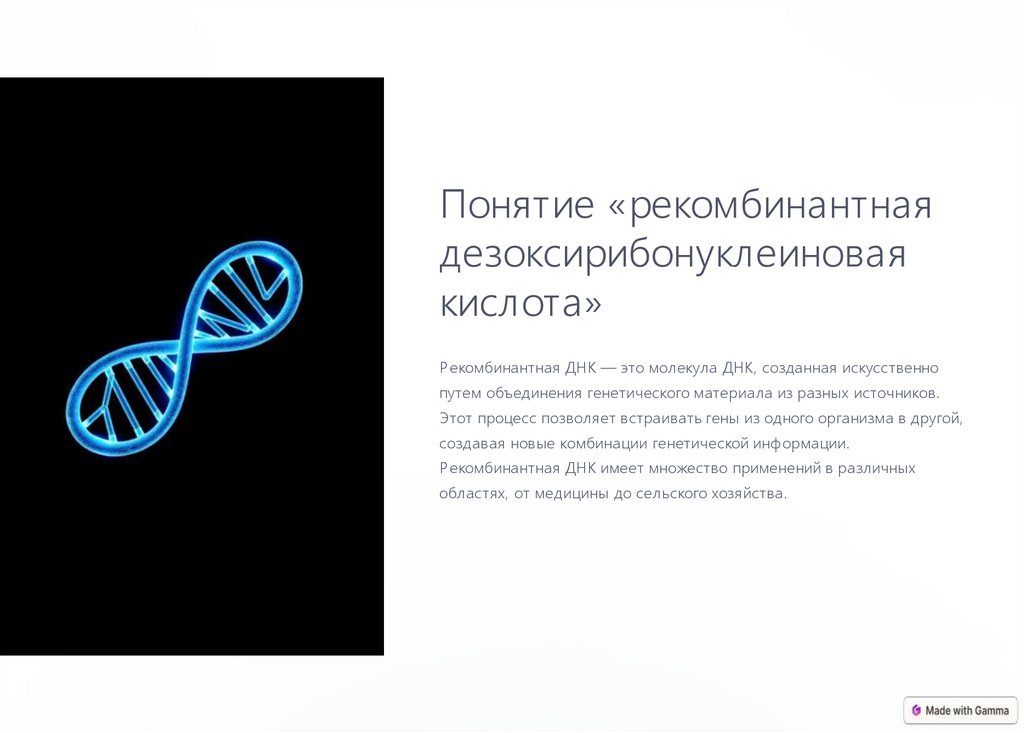 Понятие «рекомбинантная дезоксирибонуклеиновая кислота»

Рекомбинантная ДНК — это молекула ДНК, созданная искусственно путем объединения генетического материала из разных источников. Этот процесс позволяет встраивать гены из одного организма в другой, создавая новые комбинации генетической информации. Рекомбинантная ДНК имеет множество применений в различных областях, от медицины до сельского хозяйства.

Made with Gamma